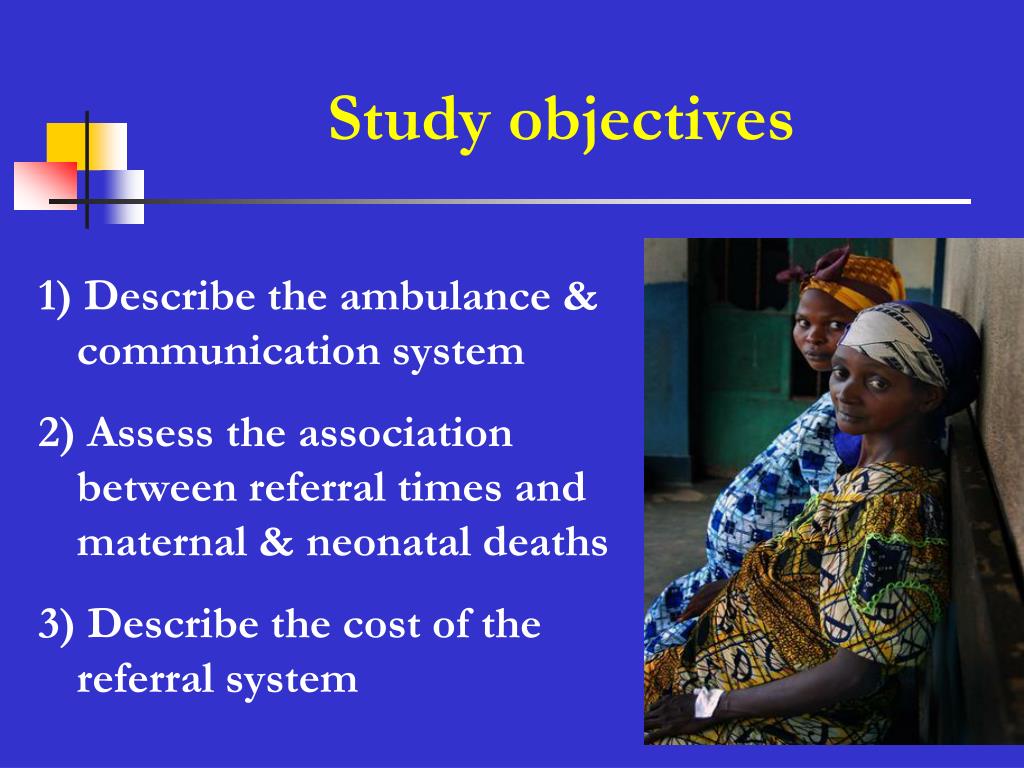 Study objectives

1) Describe the ambulance & communication system

2) Assess the association between referral times and maternal & neonatal deaths

3) Describe the cost of the referral system